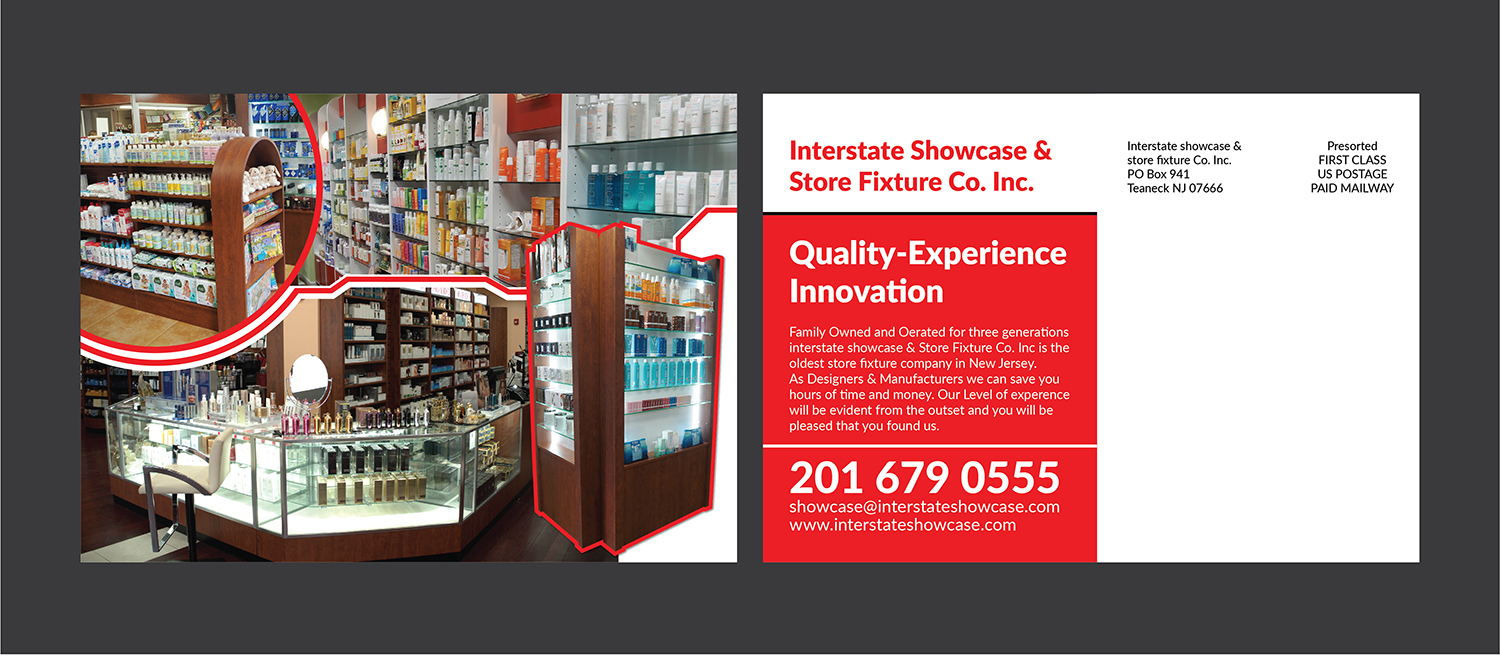 Interstate Showcase & Store Fixture Co. Inc.

Interstate showcase & store fixture Co. Inc.
PO Box 941
Teaneck NJ 07666

Presorted
FIRST CLASS
US POSTAGE
PAID MAILWAY

Quality-Experience Innovation

Family Owned and Oerated for three generations interstate showcase & Store Fixture Co. Inc is the oldest store fixture company in New Jersey.
As Designers & Manufacturers we can save you hours of time and money. Our Level of experence will be evident from the outset and you will be pleased that you found us.

201 679 0555
showcase@interstateshowcase.com
www.interstateshowcase.com